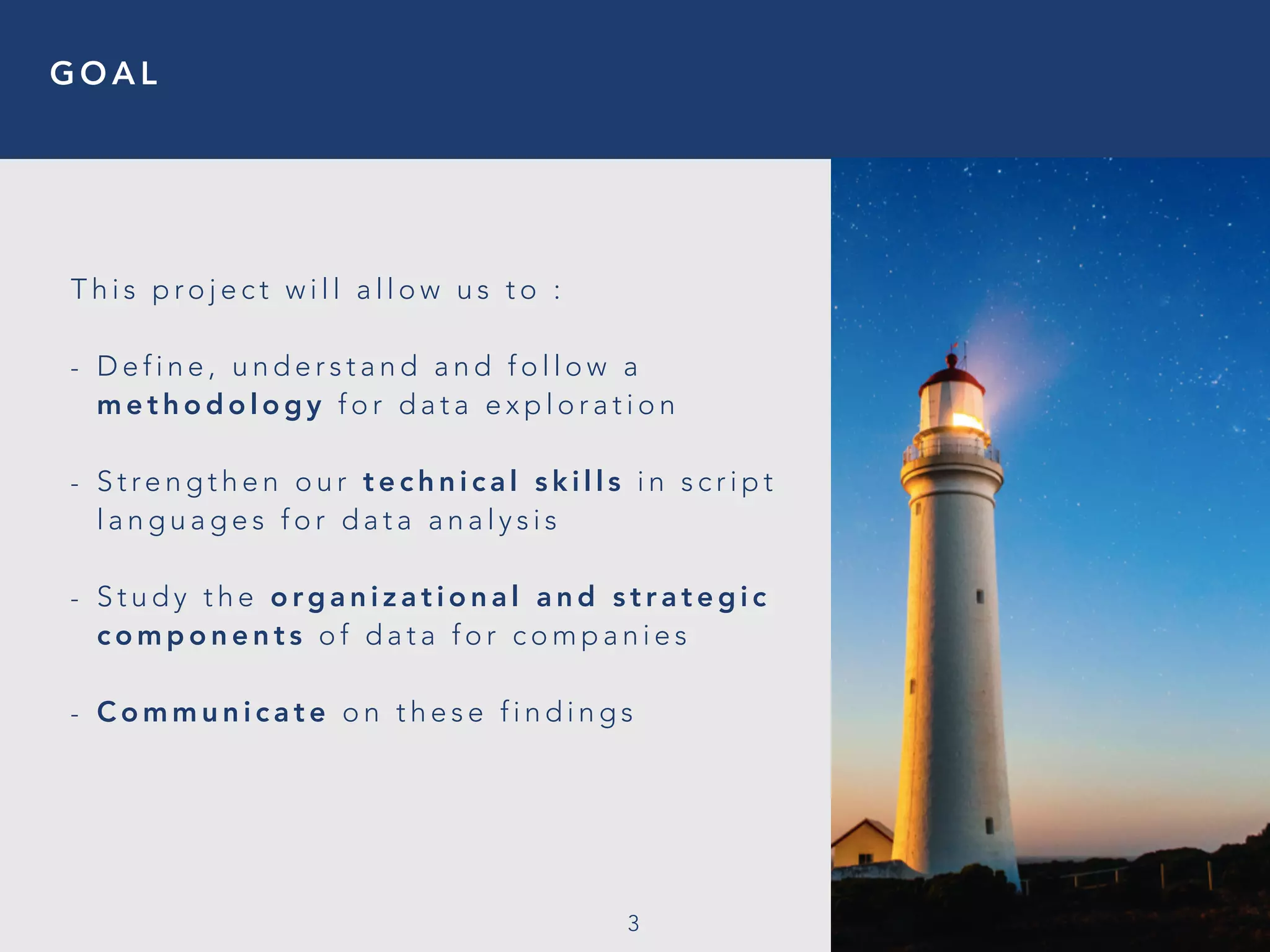 GOAL

This project will allow us to :

- Define, understand and follow a methodology for data exploration

- Strengthen our technical skills in script languages for data analysis

- Study the organizational and strategic components of data for companies

- Communicate on these findings

3